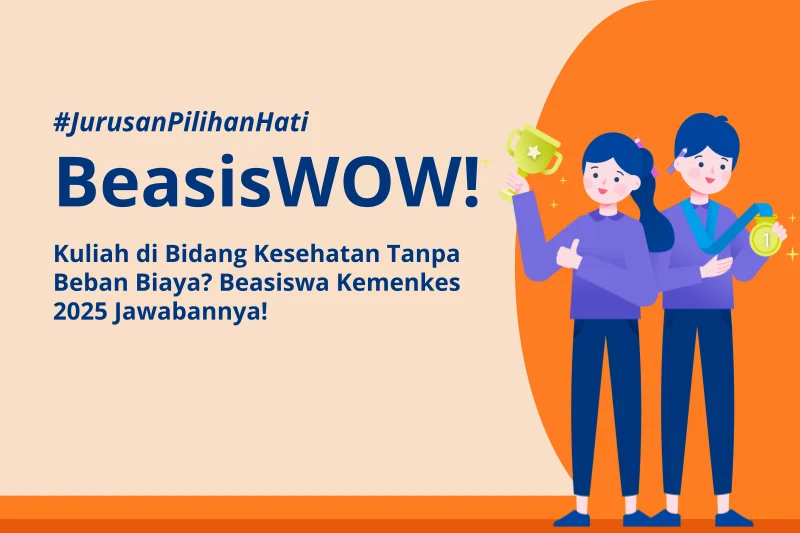 #JurusanPilihanHati

BeasisWOW!

Kuliah di Bidang Kesehatan Tanpa Beban Biaya? Beasiswa Kemenkes 2025 Jawabannya!

1